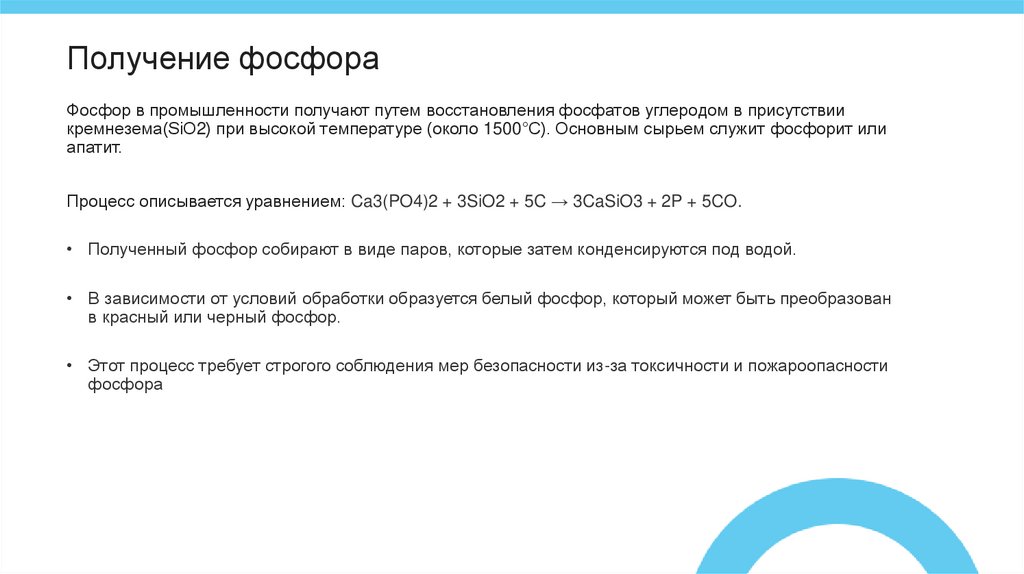 Получение фосфора

Фосфор в промышленности получают путем восстановления фосфатов углеродом в присутствии кремнезема(SiO2) при высокой температуре (около 1500°C). Основным сырьем служит фосфорит или апатит.

Процесс описывается уравнением: Ca3(PO4)2 + 3SiO2 + 5C → 3CaSiO3 + 2P + 5CO.

• Полученный фосфор собирают в виде паров, которые затем конденсируются под водой.

• В зависимости от условий обработки образуется белый фосфор, который может быть преобразован в красный или черный фосфор.

• Этот процесс требует строгого соблюдения мер безопасности из-за токсичности и пожароопасности фосфора